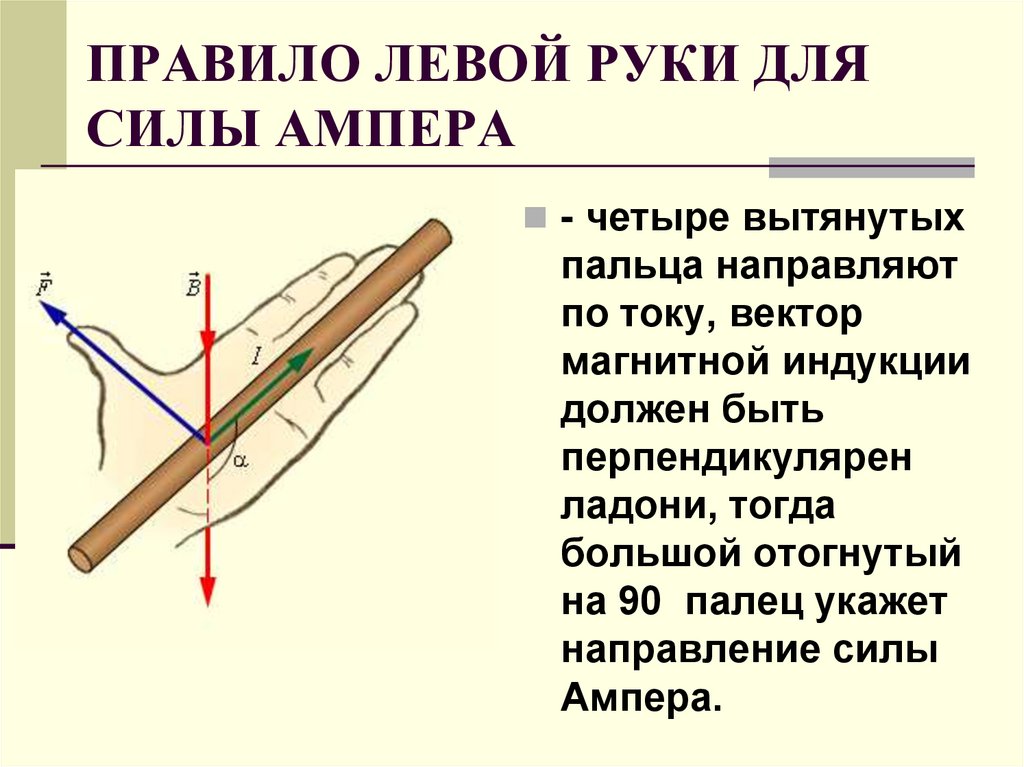 ПРАВИЛО ЛЕВОЙ РУКИ ДЛЯ СИЛЫ АМПЕРА

$\vec{F}$ $\vec{B}$ $I$ $\alpha$

- четыре вытянутых пальца направляют по току, вектор магнитной индукции должен быть перпендикулярен ладони, тогда большой отогнутый на 90 палец укажет направление силы Ампера.